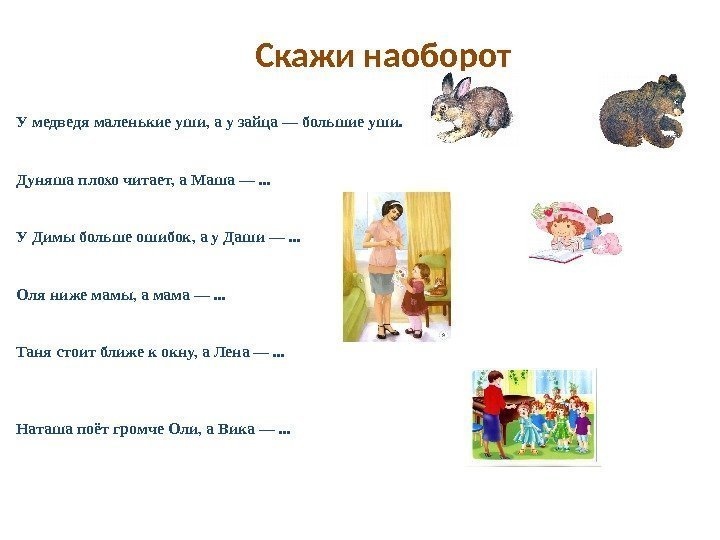 Скажи наоборот

У медведя маленькие уши, а у зайца — большие уши.

Дуняша плохо читает, а Маша — ...

У Димы больше ошибок, а у Даши — ...

Оля ниже мамы, а мама — ...

Таня стоит ближе к окну, а Лена — ...

Наташа поёт громче Оли, а Вика — ...